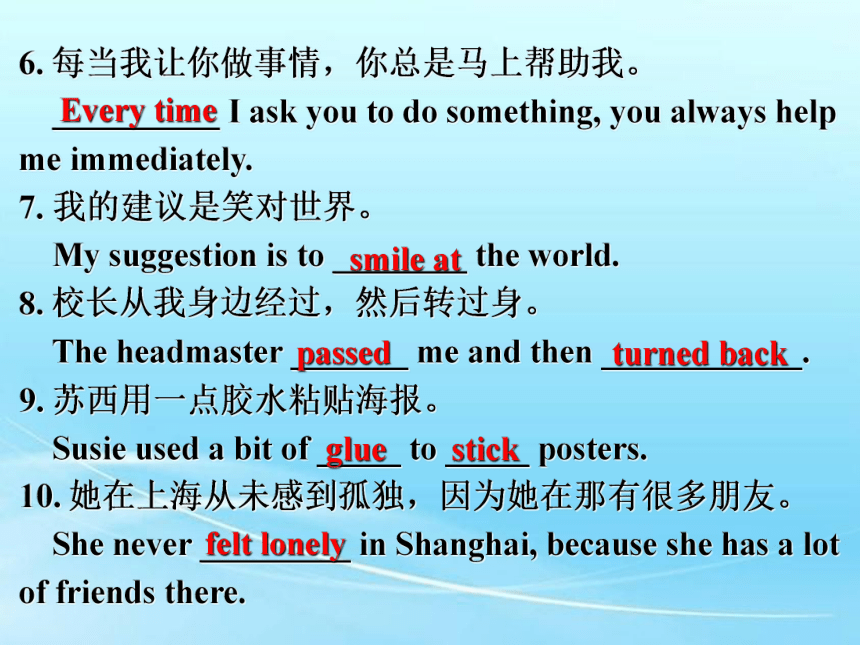 6. 每当我让你做事情，你总是马上帮助我。

Every time I ask you to do something, you always help me immediately.

7. 我的建议是笑对世界。

My suggestion is to smile at the world.

8. 校长从我身边经过，然后转过身。

The headmaster passed me and then turned back.

9. 苏西用一点胶水粘贴海报。

Susie used a bit of glue to stick posters.

10. 她在上海从未感到孤独，因为她在那有很多朋友。

She never felt lonely in Shanghai, because she has a lot of friends there.